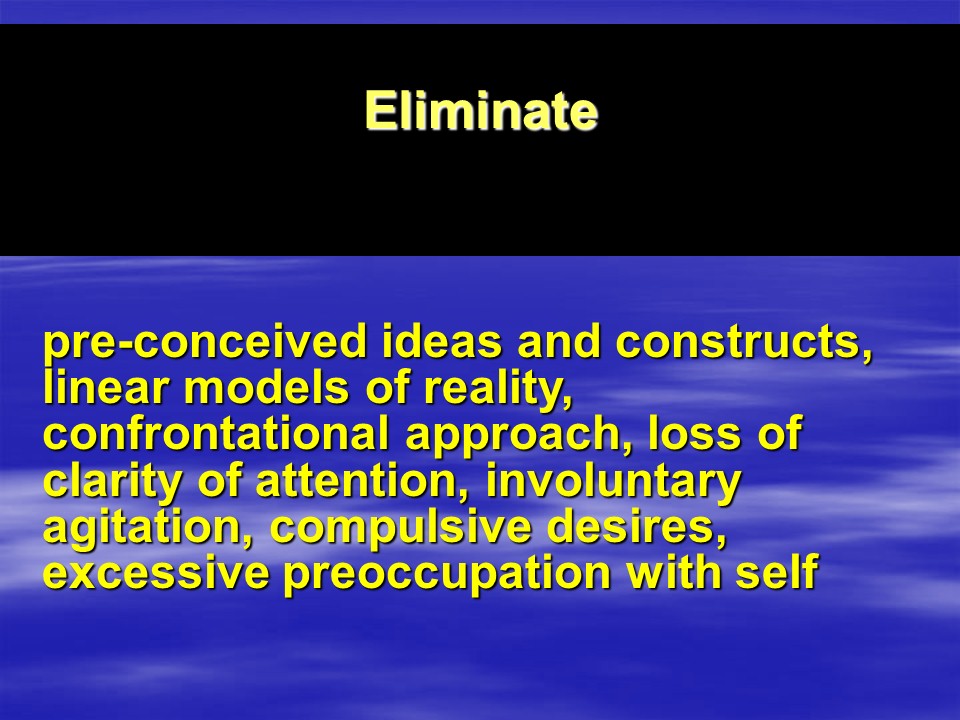 Eliminate

pre-conceived ideas and constructs, linear models of reality, confrontational approach, loss of clarity of attention, involuntary agitation, compulsive desires, excessive preoccupation with self